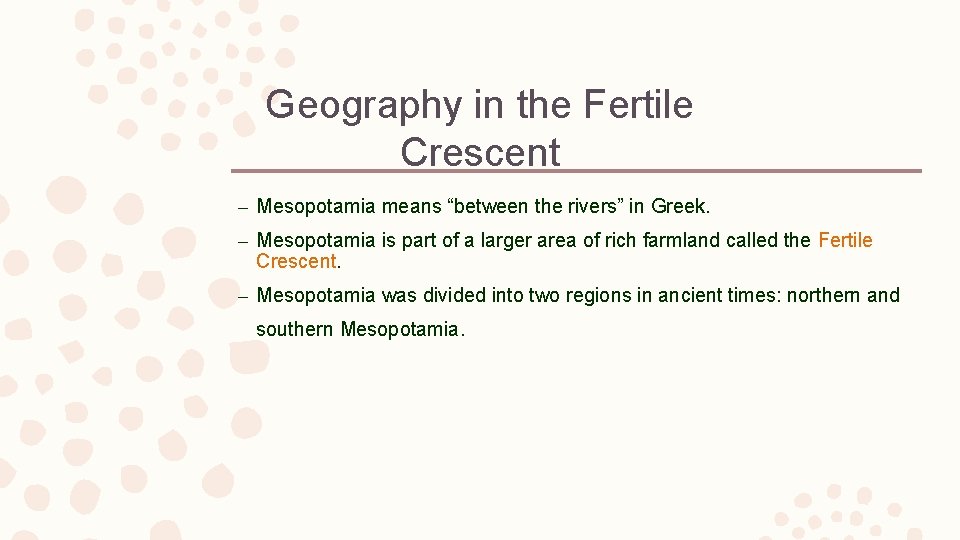 Geography in the Fertile Crescent

– Mesopotamia means “between the rivers” in Greek.

– Mesopotamia is part of a larger area of rich farmland called the Fertile Crescent.

– Mesopotamia was divided into two regions in ancient times: northern and southern Mesopotamia.